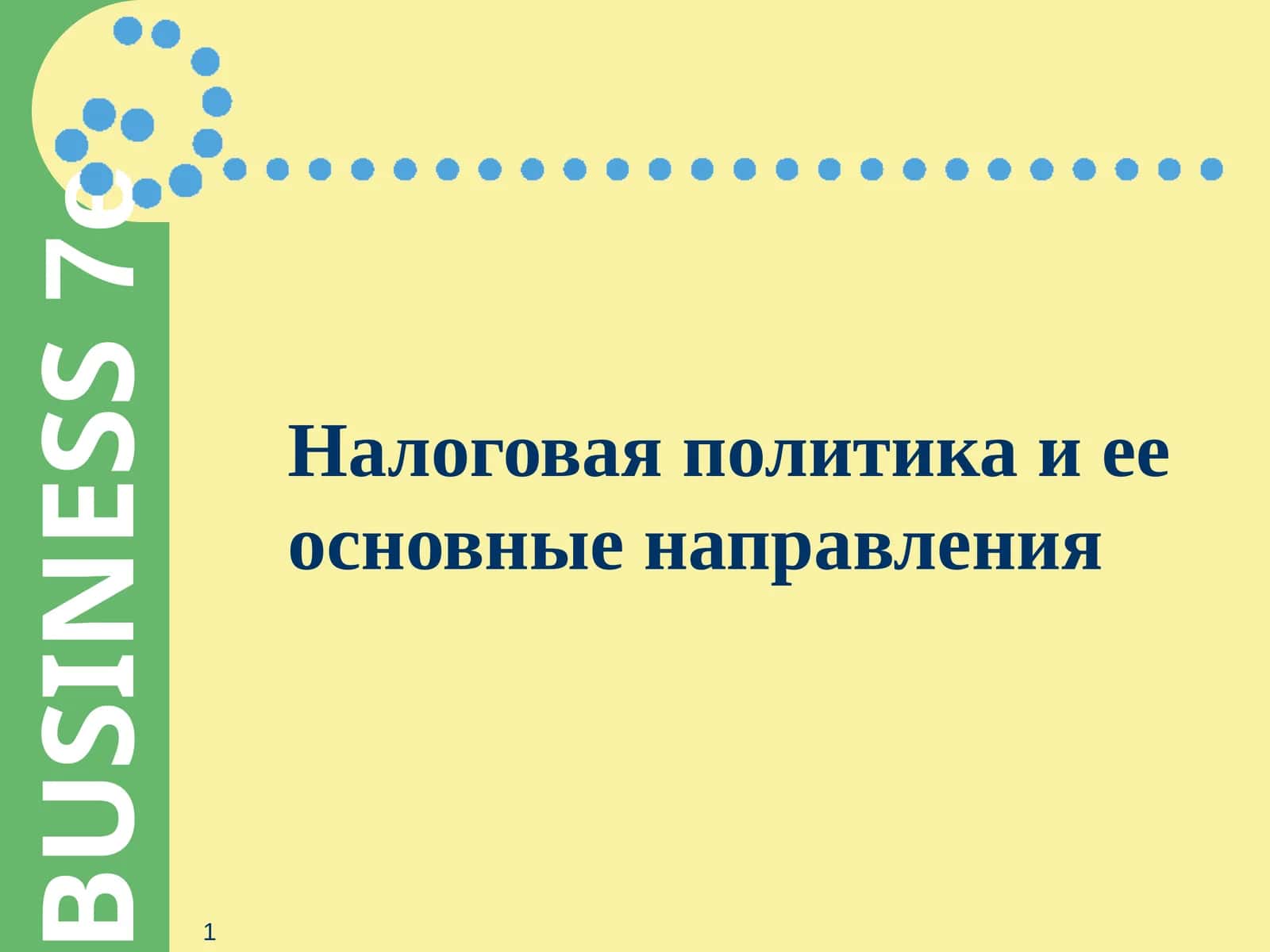 BUSINESS 7e

Налоговая политика и ее основные направления

1